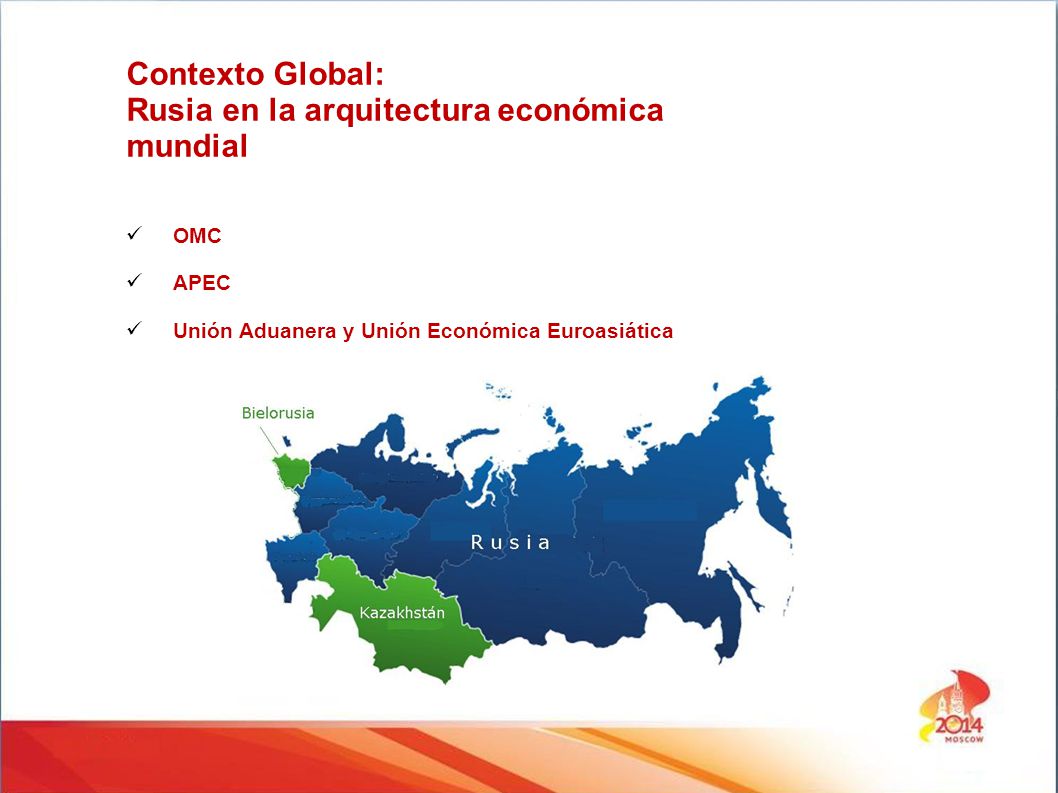 Contexto Global:
Rusia en la arquitectura económica mundial

✓ OMC

✓ APEC

✓ Unión Aduanera y Unión Económica Euroasiática

Bielorusia

Rusia

Kazakhstán

2014
MOSCOW